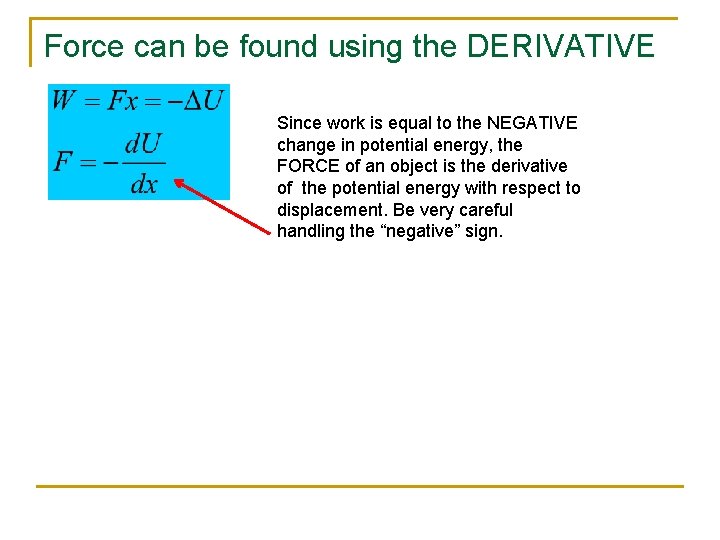 Force can be found using the DERIVATIVE

$W = Fx = -\Delta U$

$F = -\frac{dU}{dx}$

Since work is equal to the NEGATIVE change in potential energy, the FORCE of an object is the derivative of the potential energy with respect to displacement. Be very careful handling the “negative” sign.